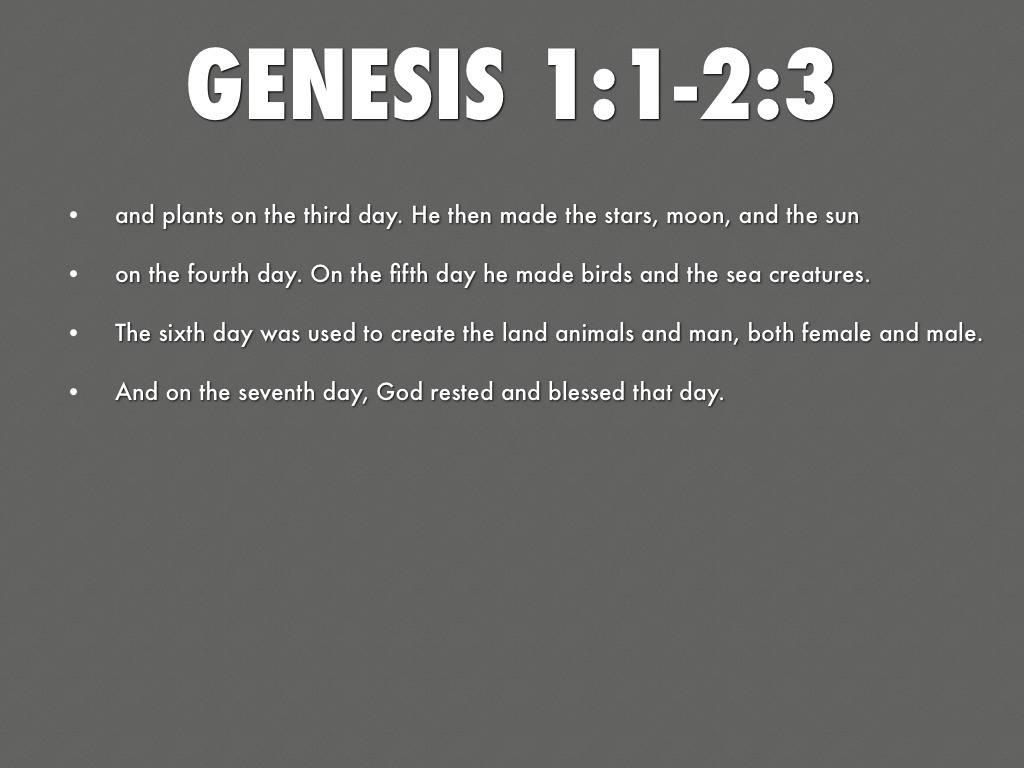 GENESIS 1:1-2:3

• and plants on the third day. He then made the stars, moon, and the sun

• on the fourth day. On the fifth day he made birds and the sea creatures.

• The sixth day was used to create the land animals and man, both female and male.

• And on the seventh day, God rested and blessed that day.